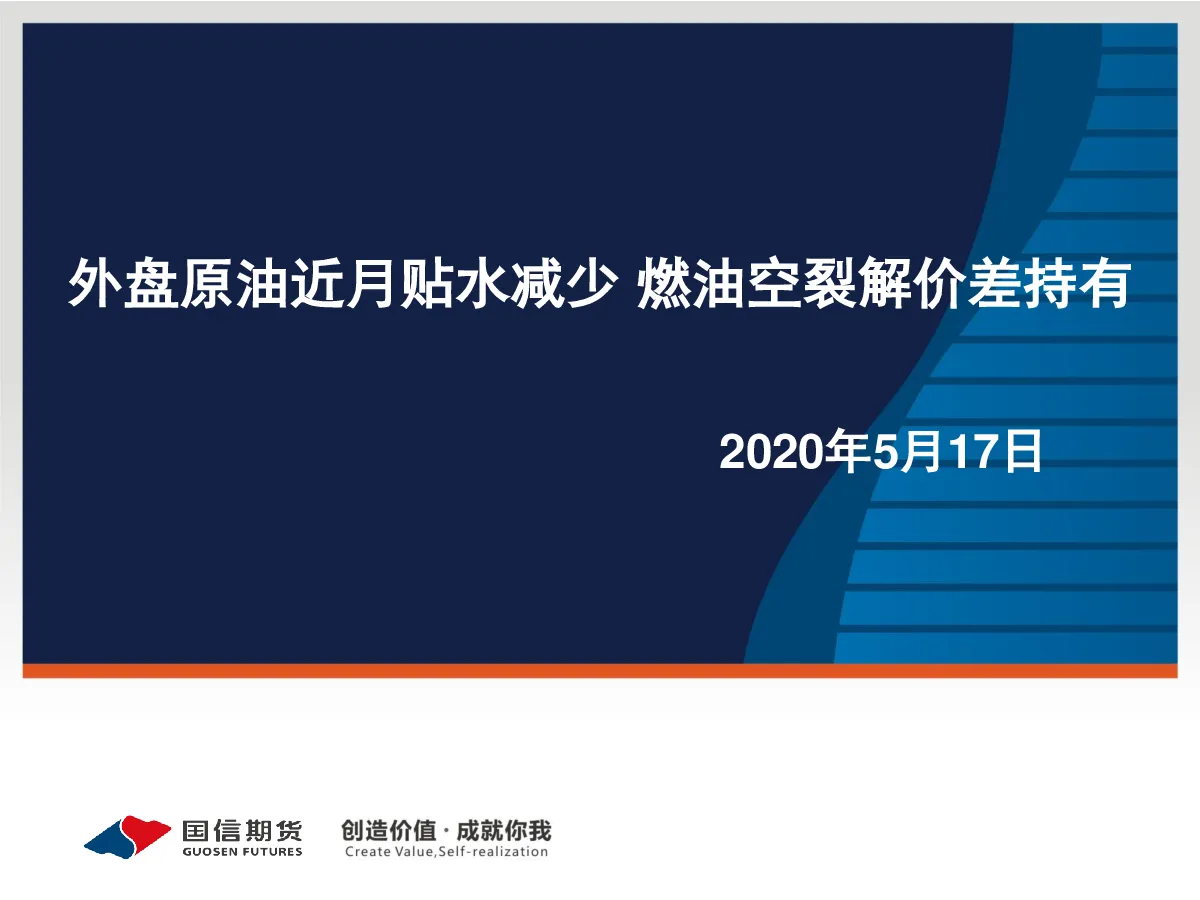 外盘原油近月贴水减少 燃油空裂解价差持有

2020年5月17日

国信期货
GUOSEN FUTURES

创造价值 · 成就你我
Create Value,Self-realization